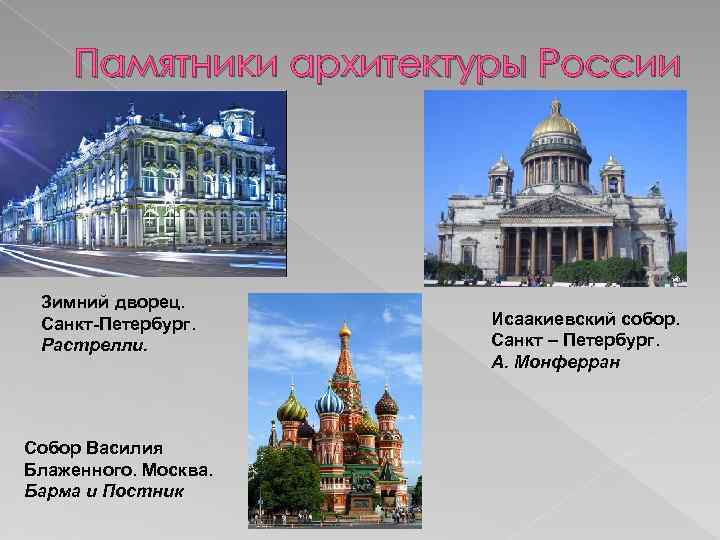 Памятники архитектуры России

Зимний дворец. Санкт-Петербург. Растрелли.

Исаакиевский собор. Санкт – Петербург. А. Монферран

Собор Василия Блаженного. Москва. Барма и Постник